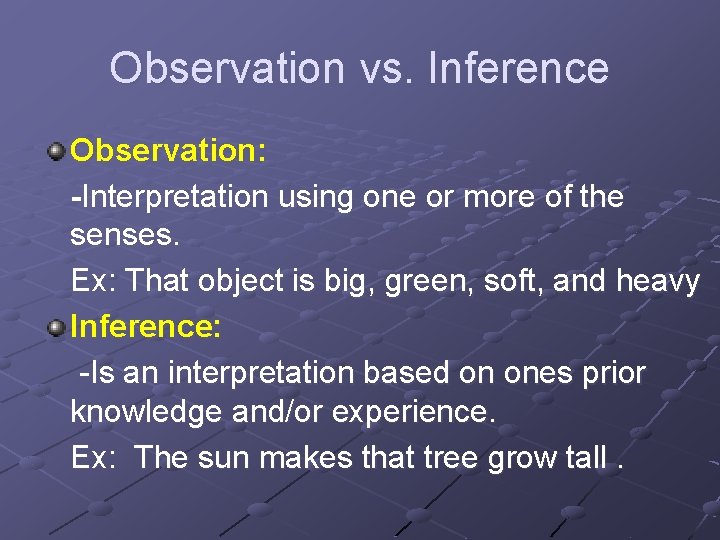 Observation vs. Inference

Observation:

-Interpretation using one or more of the senses.

Ex: That object is big, green, soft, and heavy

Inference:

-Is an interpretation based on ones prior knowledge and/or experience.

Ex: The sun makes that tree grow tall .